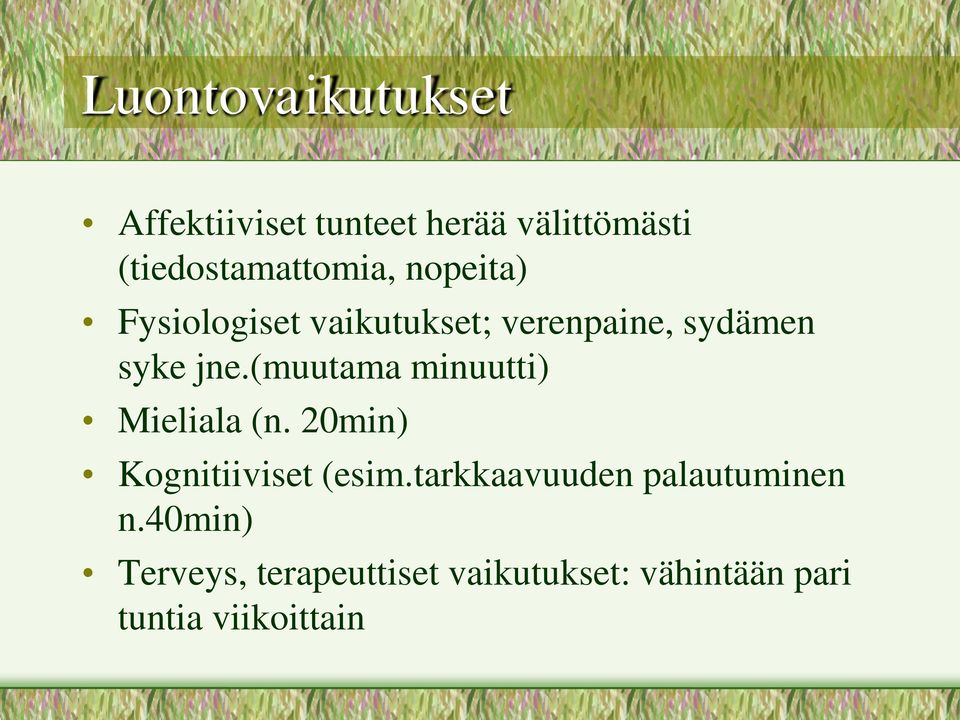 Luontovaikutukset

• Affektiiviset tunteet herää välittömästi (tiedostamattomia, nopeita)
• Fysiologiset vaikutukset; verenpaine, sydämen syke jne.(muutama minuutti)
• Mieliala (n. 20min)
• Kognitiiviset (esim.tarkkaavuuden palautuminen n.40min)
• Terveys, terapeuttiset vaikutukset: vähintään pari tuntia viikoittain